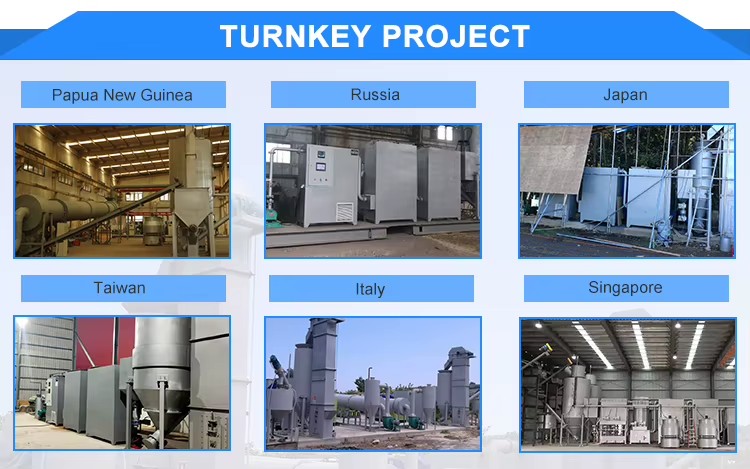 TURNKEY PROJECT

Papua New Guinea

Russia

Japan

Taiwan

Italy

Singapore